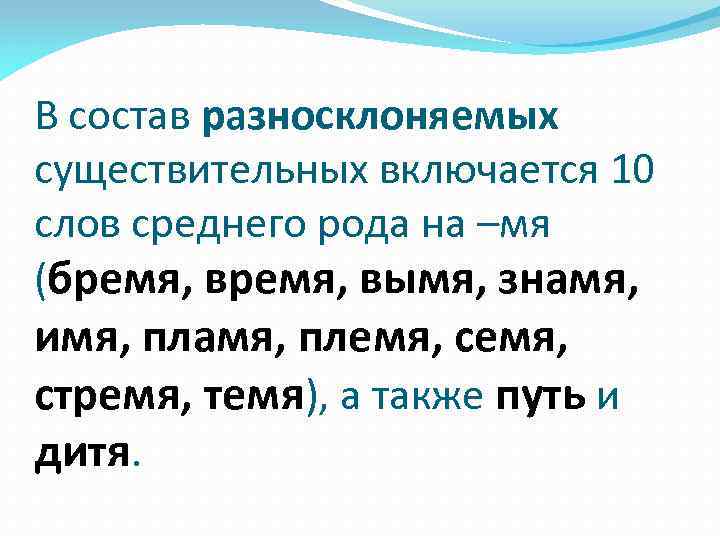 В состав разносклоняемых существительных включается 10 слов среднего рода на –мя (бремя, время, вымя, знамя, имя, пламя, племя, семя, стремя, темя), а также путь и дитя.